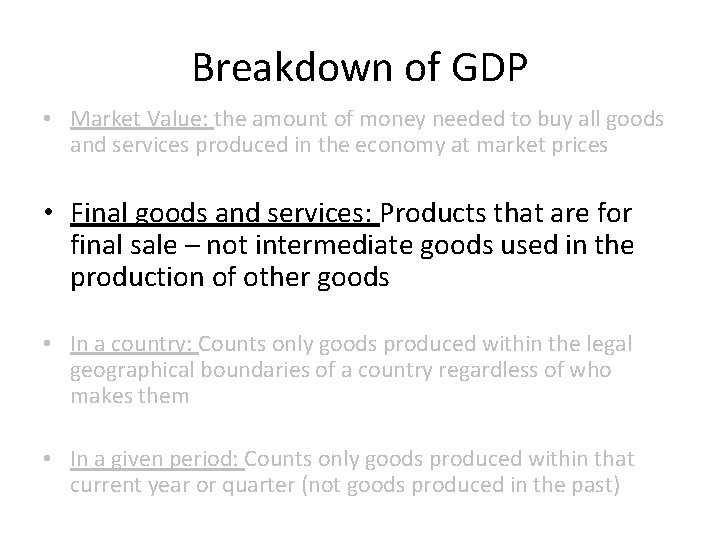 Breakdown of GDP

• Market Value: the amount of money needed to buy all goods and services produced in the economy at market prices

• Final goods and services: Products that are for final sale – not intermediate goods used in the production of other goods

• In a country: Counts only goods produced within the legal geographical boundaries of a country regardless of who makes them

• In a given period: Counts only goods produced within that current year or quarter (not goods produced in the past)